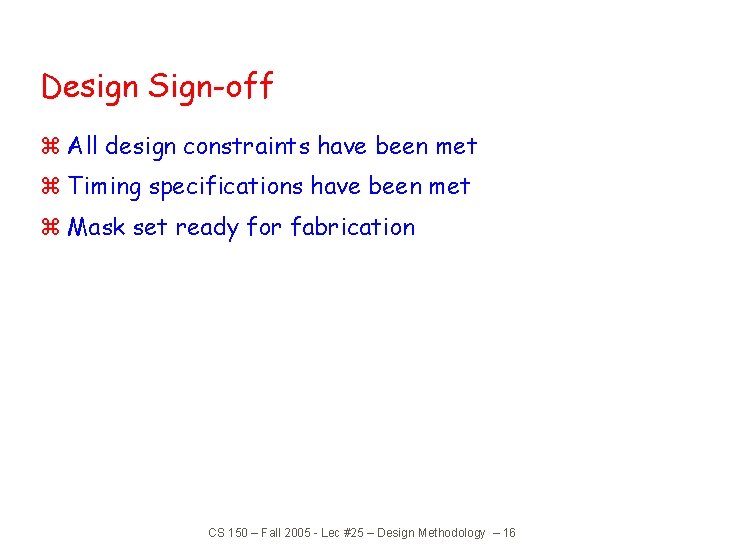 Design Sign-off

⌘ All design constraints have been met

⌘ Timing specifications have been met

⌘ Mask set ready for fabrication

CS 150 – Fall 2005 - Lec #25 – Design Methodology – 16